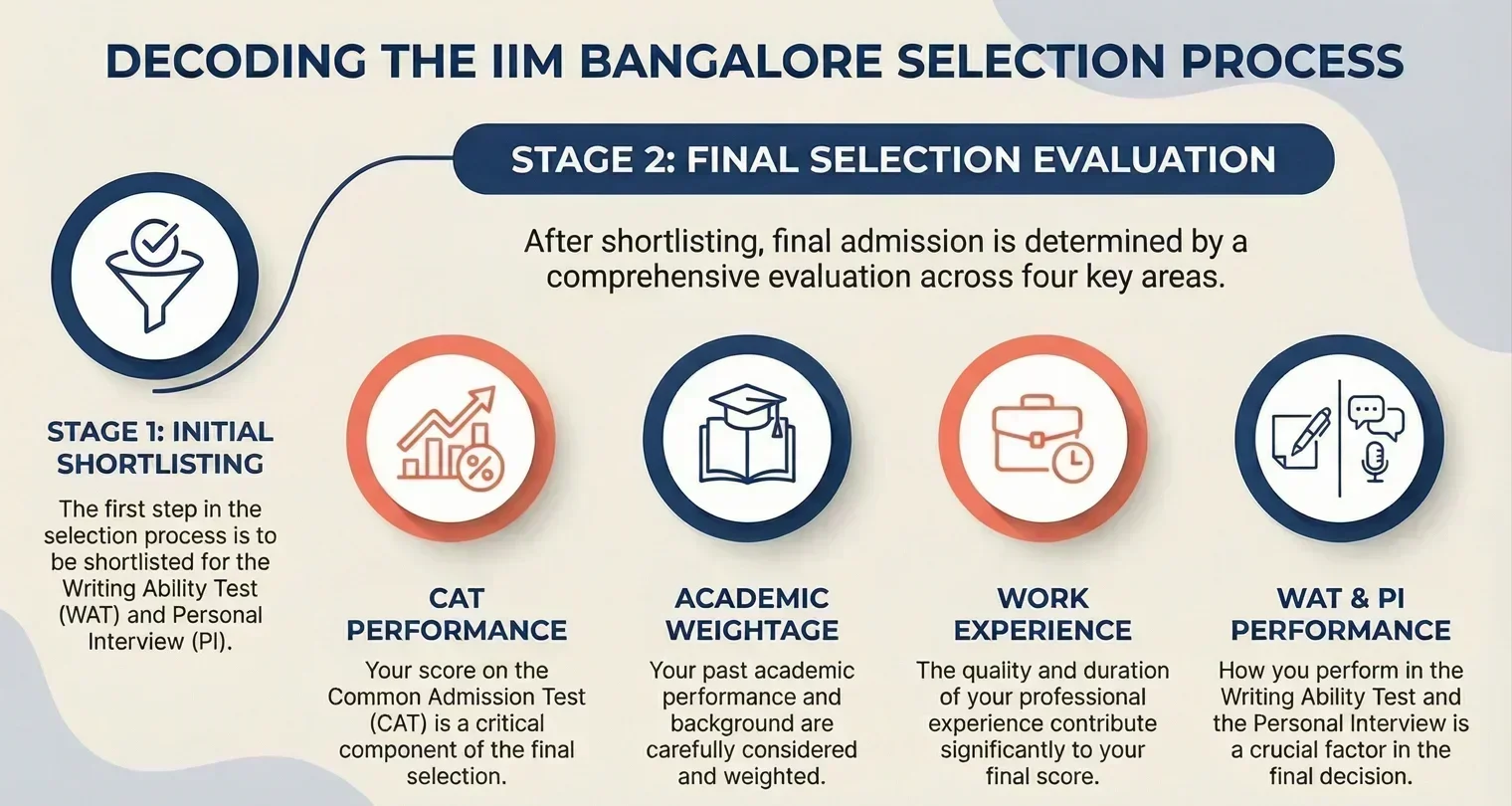 DECODING THE IIM BANGALORE SELECTION PROCESS

STAGE 2: FINAL SELECTION EVALUATION

After shortlisting, final admission is determined by a comprehensive evaluation across four key areas.

STAGE 1: INITIAL SHORTLISTING

The first step in the selection process is to be shortlisted for the Writing Ability Test (WAT) and Personal Interview (PI).

CAT PERFORMANCE

Your score on the Common Admission Test (CAT) is a critical component of the final selection.

ACADEMIC WEIGHTAGE

Your past academic performance and background are carefully considered and weighted.

WORK EXPERIENCE

The quality and duration of your professional experience contribute significantly to your final score.

WAT & PI PERFORMANCE

How you perform in the Writing Ability Test and the Personal Interview is a crucial factor in the final decision.